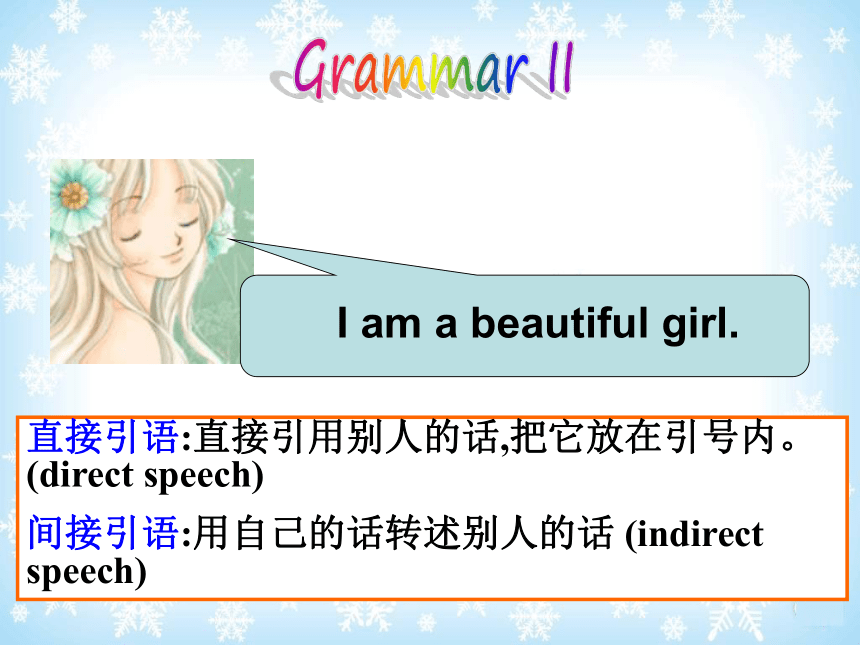 Grammar II

I am a beautiful girl.

直接引语:直接引用别人的话,把它放在引号内。(direct speech)

间接引语:用自己的话转述别人的话 (indirect speech)